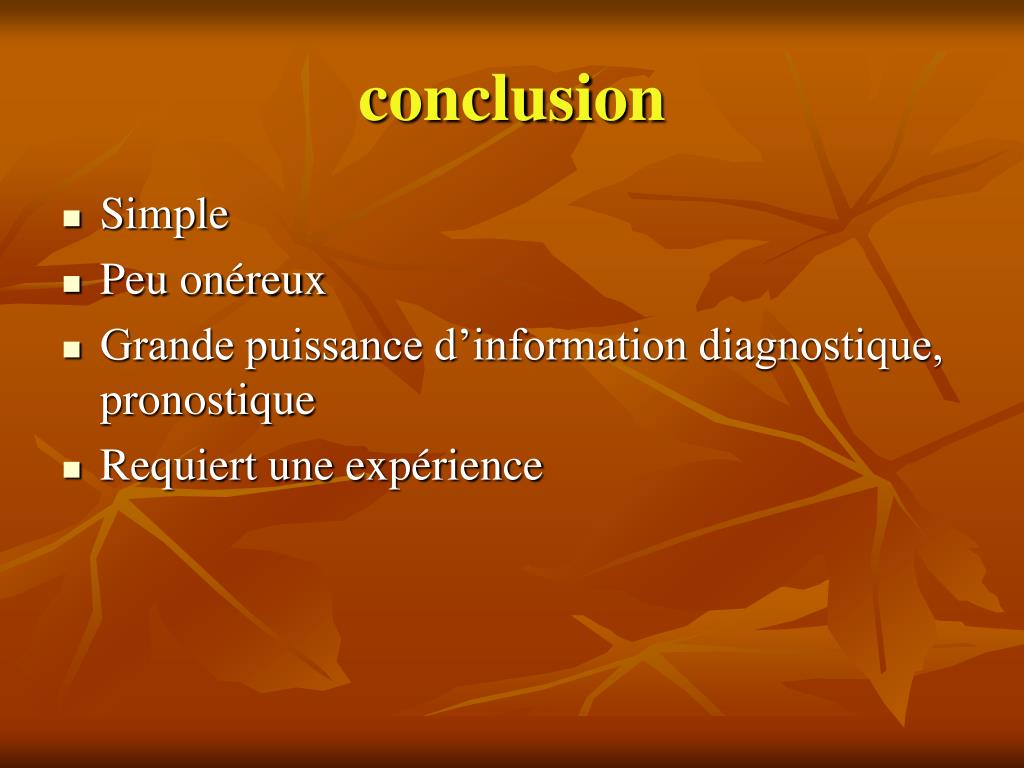 conclusion

- Simple
- Peu onéreux
- Grande puissance d’information diagnostique, pronostique
- Requiert une expérience